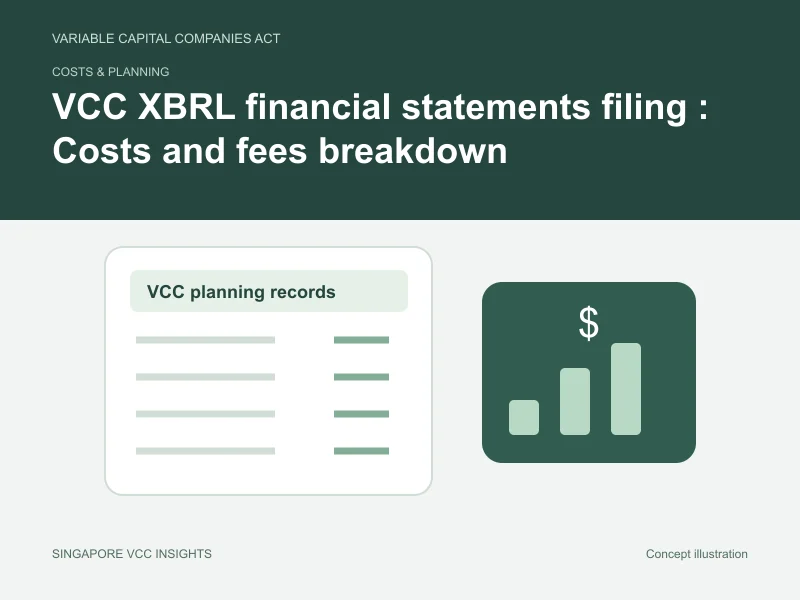 VARIABLE CAPITAL COMPANIES ACT

COSTS & PLANNING

VCC XBRL financial statements filing : Costs and fees breakdown

VCC planning records

$

SINGAPORE VCC INSIGHTS

Concept illustration